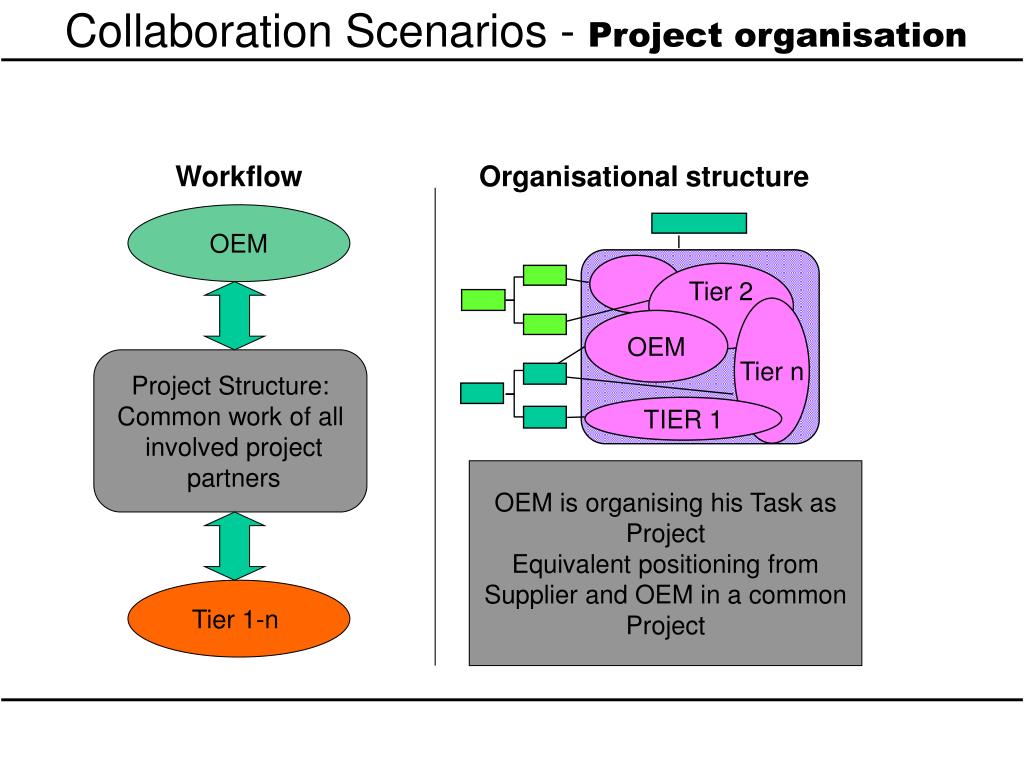 Collaboration Scenarios - Project organisation

Workflow

OEM

Project Structure: Common work of all involved project partners

Tier 1-n

Organisational structure

Tier 2

OEM

Tier n

TIER 1

OEM is organising his Task as Project
Equivalent positioning from Supplier and OEM in a common Project